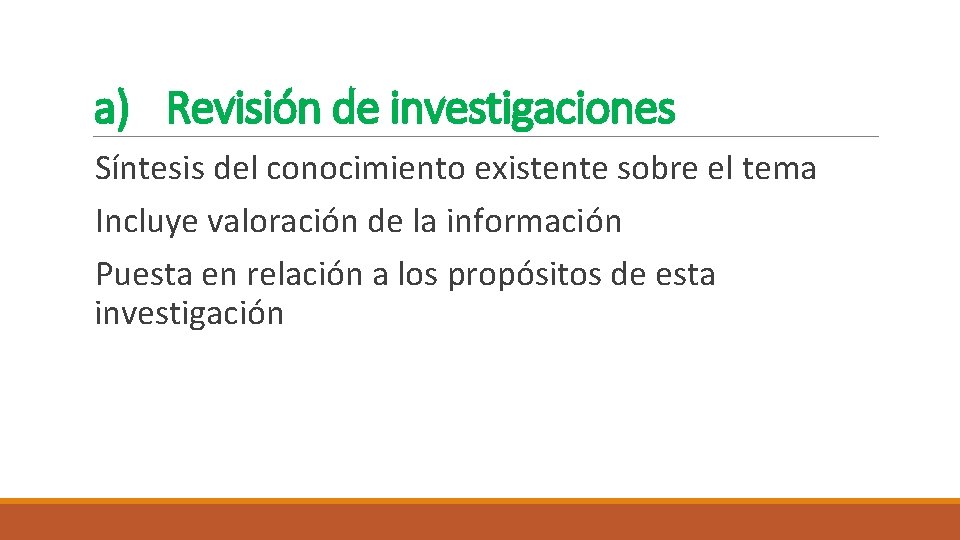 a) Revisión de investigaciones

Síntesis del conocimiento existente sobre el tema

Incluye valoración de la información

Puesta en relación a los propósitos de esta investigación